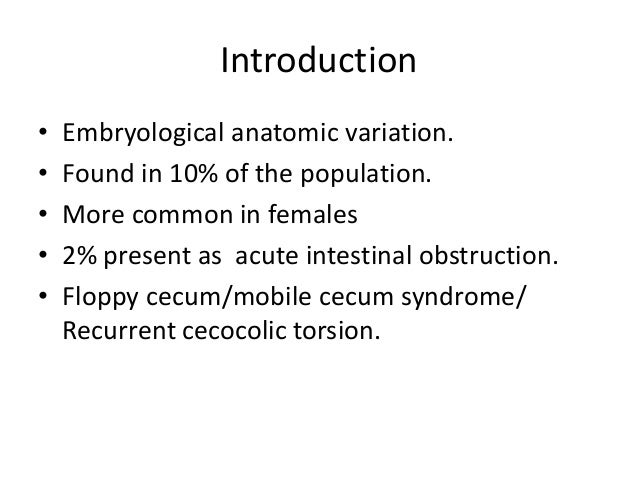 Introduction

• Embryological anatomic variation.
• Found in 10% of the population.
• More common in females
• 2% present as acute intestinal obstruction.
• Floppy cecum/mobile cecum syndrome/ Recurrent cecocolic torsion.